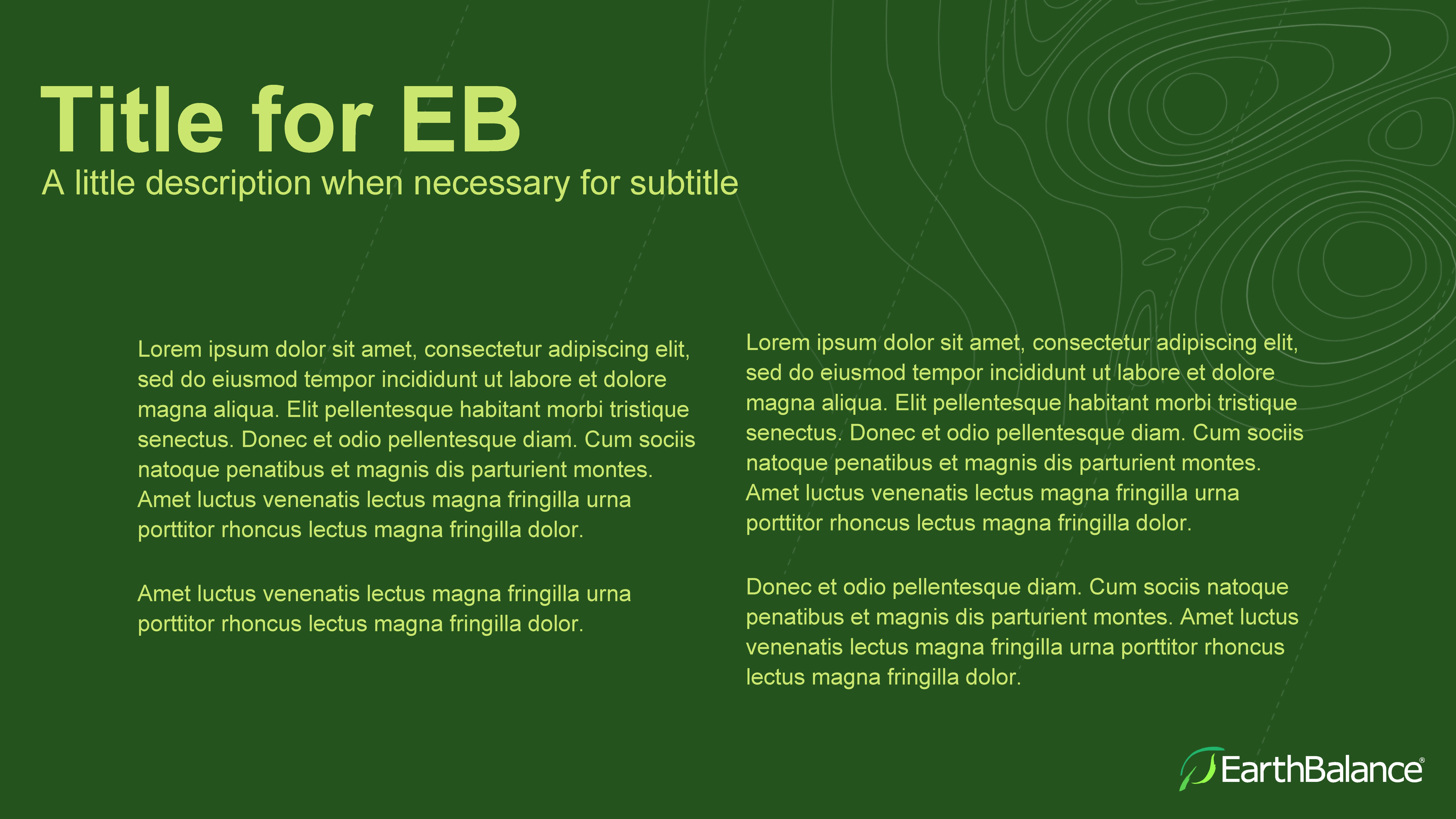 Title for EB
A little description when necessary for subtitle

Lorem ipsum dolor sit amet, consectetur adipiscing elit, sed do eiusmod tempor incididunt ut labore et dolore magna aliqua. Elit pellentesque habitant morbi tristique senectus. Donec et odio pellentesque diam. Cum sociis natoque penatibus et magnis dis parturient montes. Amet luctus venenatis lectus magna fringilla urna porttitor rhoncus lectus magna fringilla dolor.

Amet luctus venenatis lectus magna fringilla urna porttitor rhoncus lectus magna fringilla dolor.

Lorem ipsum dolor sit amet, consectetur adipiscing elit, sed do eiusmod tempor incididunt ut labore et dolore magna aliqua. Elit pellentesque habitant morbi tristique senectus. Donec et odio pellentesque diam. Cum sociis natoque penatibus et magnis dis parturient montes. Amet luctus venenatis lectus magna fringilla urna porttitor rhoncus lectus magna fringilla dolor.

Donec et odio pellentesque diam. Cum sociis natoque penatibus et magnis dis parturient montes. Amet luctus venenatis lectus magna fringilla urna porttitor rhoncus lectus magna fringilla dolor.

EarthBalance®